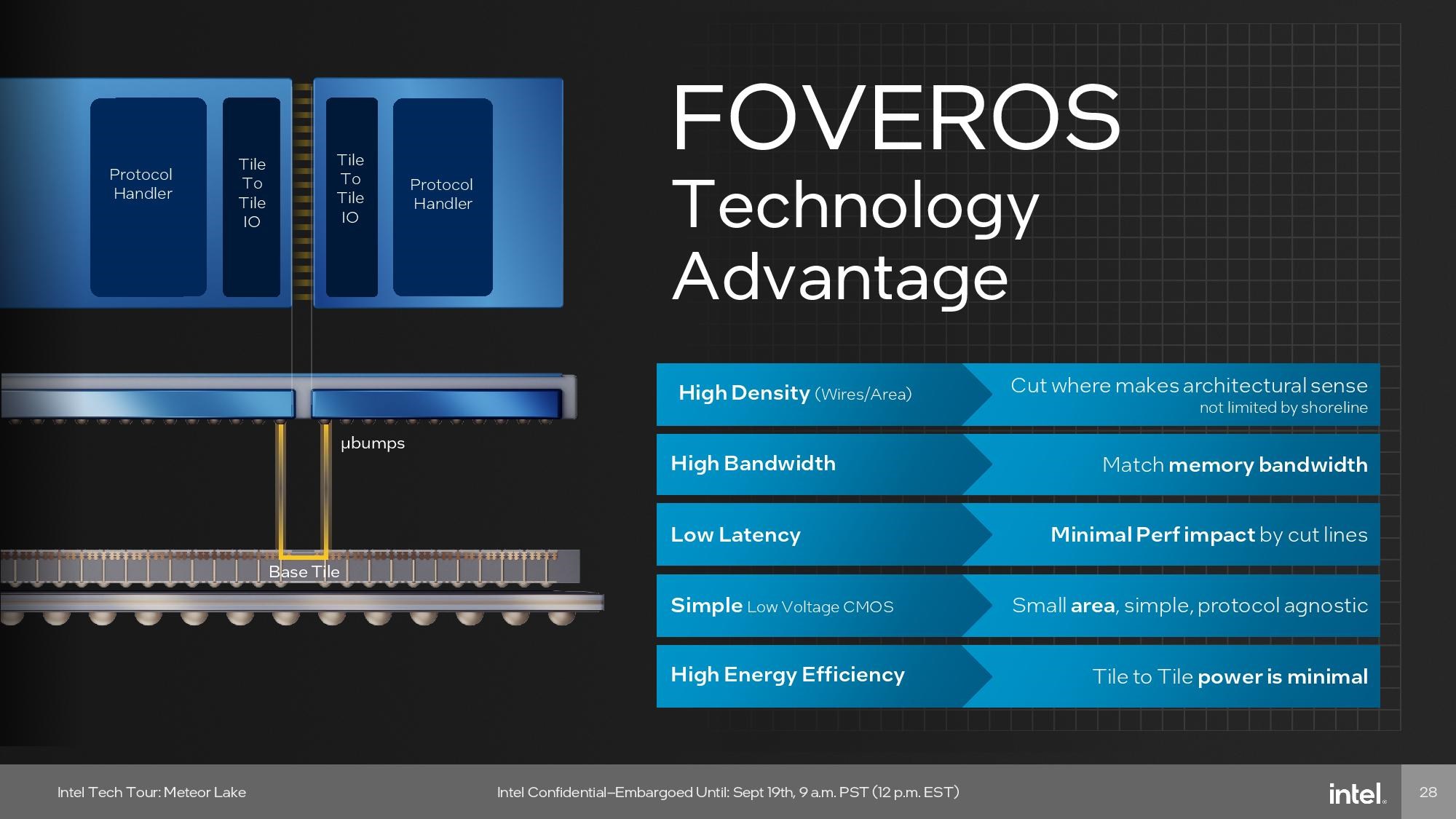 Protocol Handler

Tile To Tile IO

Tile To Tile IO

Protocol Handler

μbumps

Base Tile

FOVEROS

Technology Advantage

| High Density (Wires/Area) | Cut where makes architectural sense not limited by shoreline |
|---|---|
| High Bandwidth | Match memory bandwidth |
| Low Latency | Minimal Perf impact by cut lines |
| Simple Low Voltage CMOS | Small area, simple, protocol agnostic |
| High Energy Efficiency | Tile to Tile power is minimal |

Intel Tech Tour: Meteor Lake

Intel Confidential–Embargoed Until: Sept 19th, 9 a.m. PST (12 p.m. EST)

intel.

28